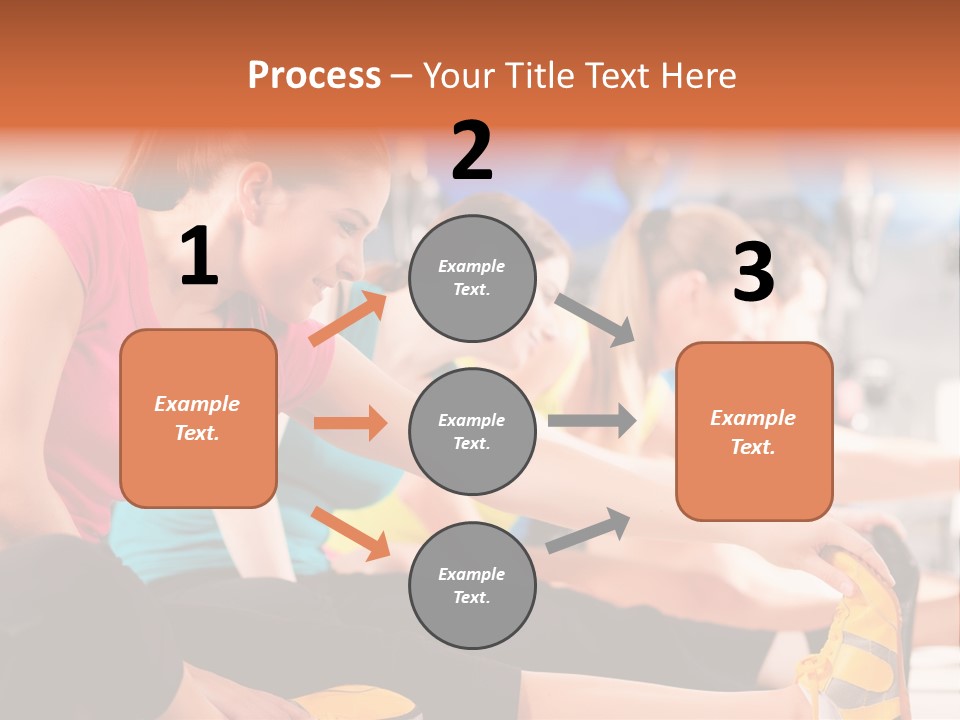 Process – Your Title Text Here

1

Example Text.

2

Example Text.

Example Text.

Example Text.

3

Example Text.